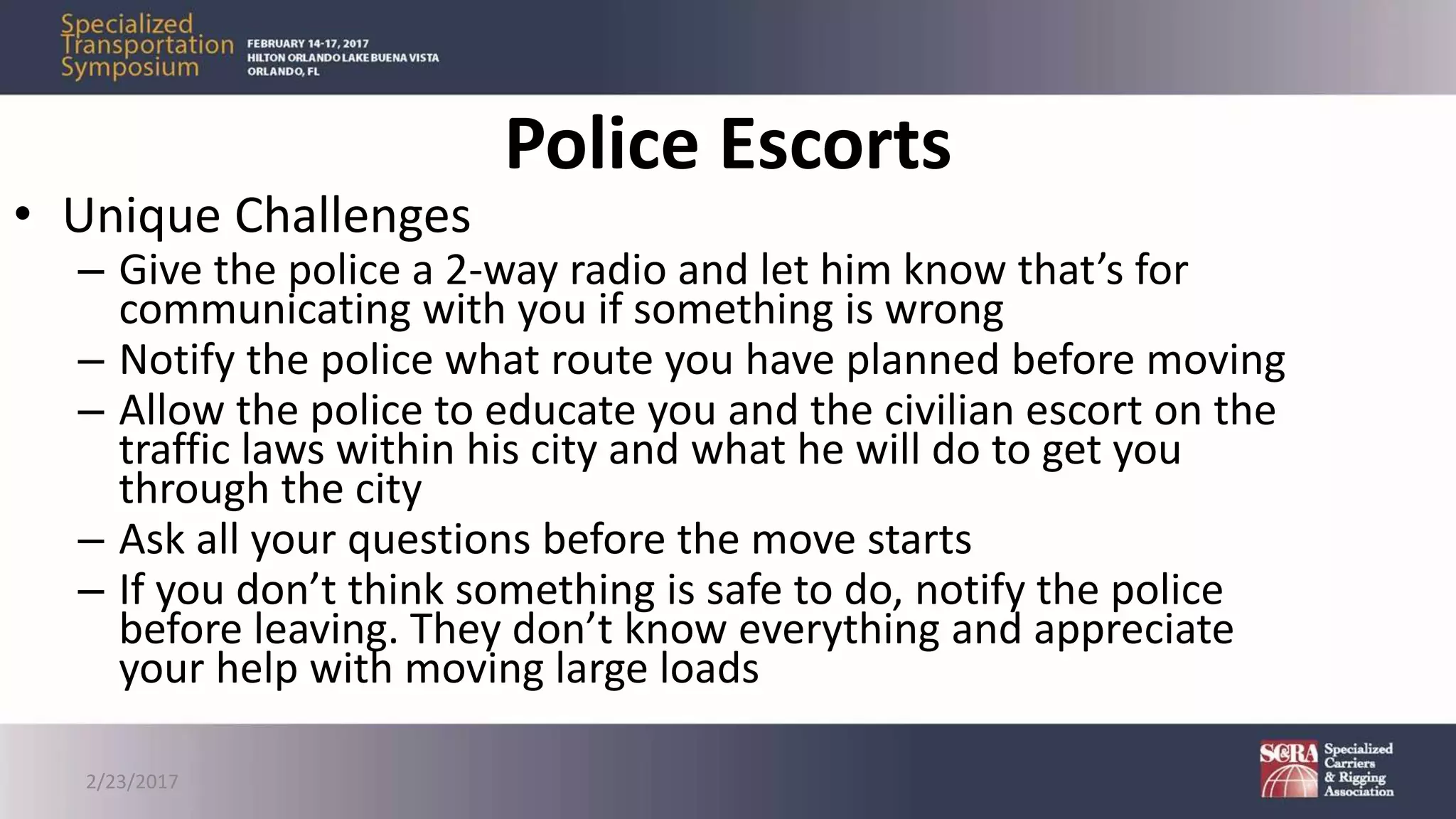 Specialized Transportation Symposium

FEBRUARY 14-17, 2017
HILTON ORLANDO LAKE BUENA VISTA
ORLANDO, FL

Police Escorts

• Unique Challenges
– Give the police a 2-way radio and let him know that's for communicating with you if something is wrong
– Notify the police what route you have planned before moving
– Allow the police to educate you and the civilian escort on the traffic laws within his city and what he will do to get you through the city
– Ask all your questions before the move starts
– If you don't think something is safe to do, notify the police before leaving. They don't know everything and appreciate your help with moving large loads

2/23/2017

SC&RA Specialized Carriers & Rigging Association